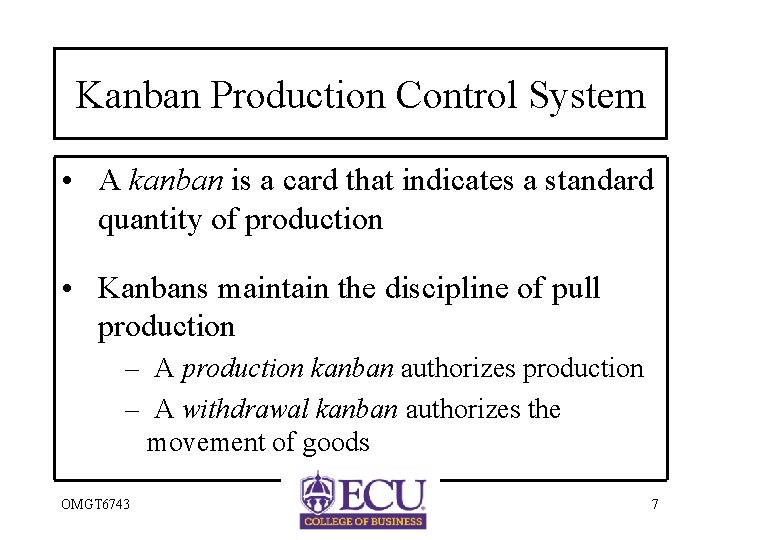 Kanban Production Control System

• A kanban is a card that indicates a standard quantity of production

• Kanbans maintain the discipline of pull production
  – A production kanban authorizes production
  – A withdrawal kanban authorizes the movement of goods

OMGT6743

ECU
COLLEGE OF BUSINESS

7